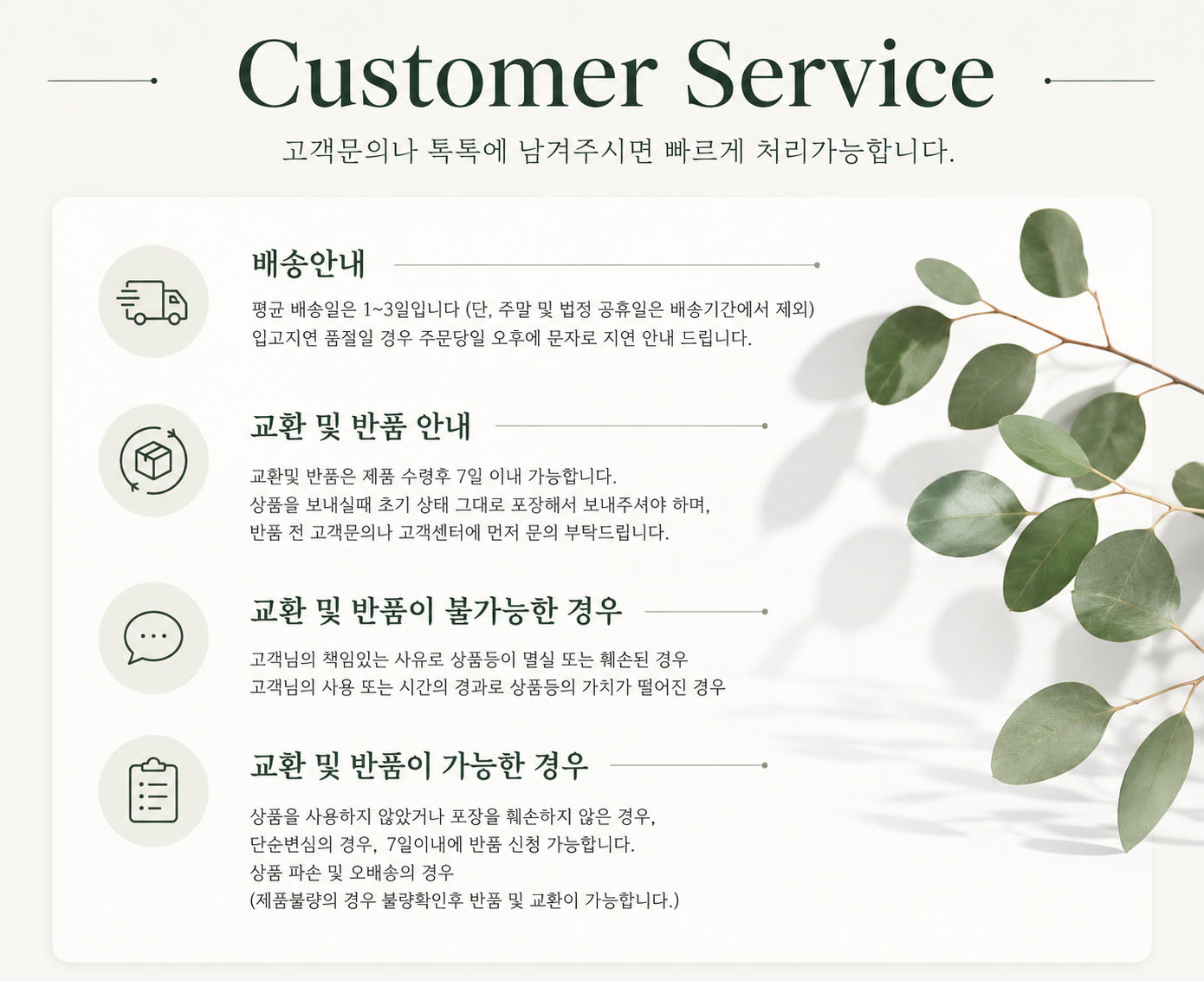 Customer Service

고객문의나 톡톡에 남겨주시면 빠르게 처리가능합니다.

배송안내

평균 배송일은 1~3일입니다 (단, 주말 및 법정 공휴일은 배송기간에서 제외)
입고지연 품절일 경우 주문당일 오후에 문자로 지연 안내 드립니다.

교환 및 반품 안내

교환및 반품은 제품 수령후 7일 이내 가능합니다.
상품을 보내실때 초기 상태 그대로 포장해서 보내주셔야 하며,
반품 전 고객문의나 고객센터에 먼저 문의 부탁드립니다.

교환 및 반품이 불가능한 경우

고객님의 책임있는 사유로 상품등이 멸실 또는 훼손된 경우
고객님의 사용 또는 시간의 경과로 상품등의 가치가 떨어진 경우

교환 및 반품이 가능한 경우

상품을 사용하지 않았거나 포장을 훼손하지 않은 경우,
단순변심의 경우, 7일이내에 반품 신청 가능합니다.
상품 파손 및 오배송의 경우
(제품불량의 경우 불량확인후 반품 및 교환이 가능합니다.)